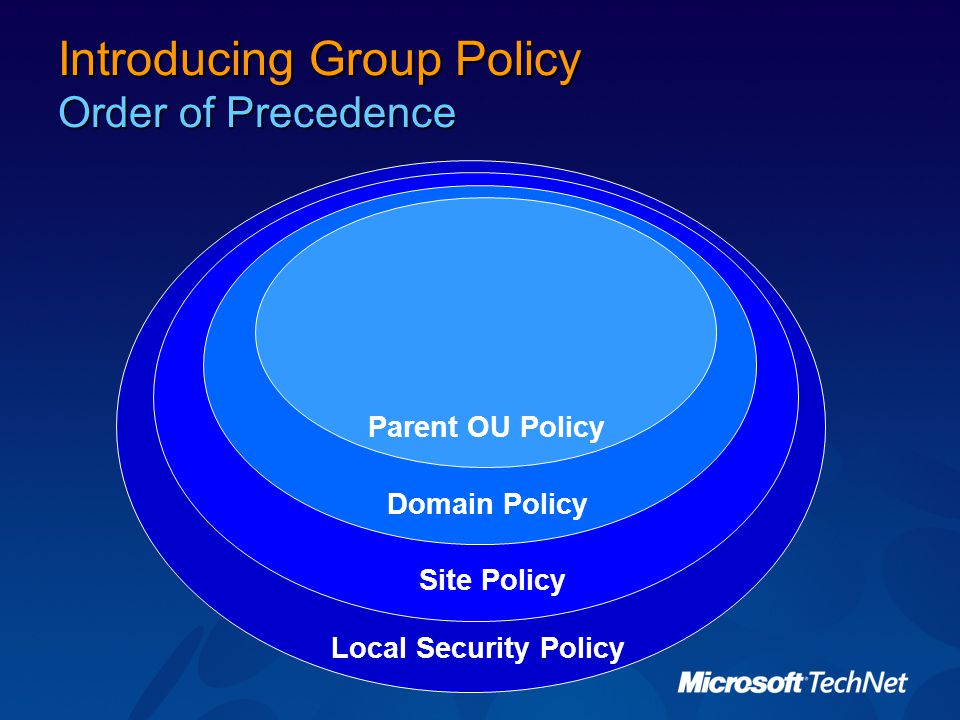 Introducing Group Policy
Order of Precedence

Parent OU Policy

Domain Policy

Site Policy

Local Security Policy

Microsoft TechNet